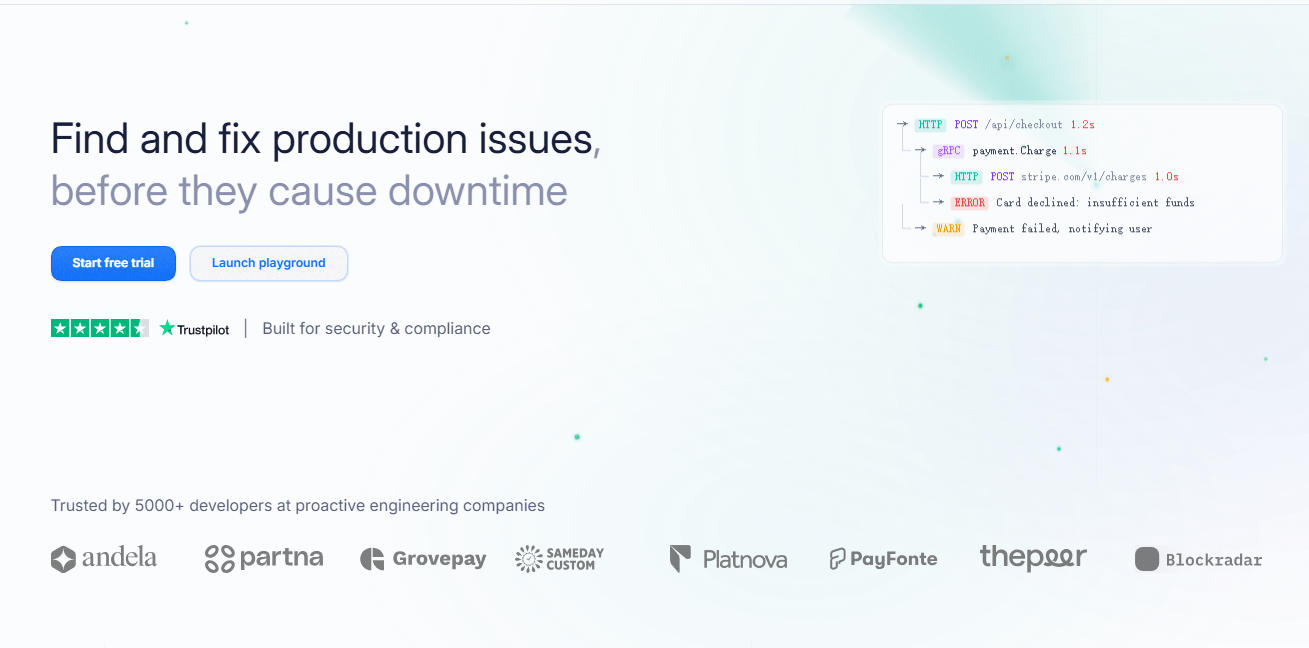 Find and fix production issues, before they cause downtime

Start free trial
Launch playground

Trustpilot | Built for security & compliance

→ HTTP POST /api/checkout 1.2s
→ gRPC payment.Charge 1.1s
→ HTTP POST stripe.com/v1/charges 1.0s
→ ERROR Card declined: insufficient funds
→ WARN Payment failed, notifying user

Trusted by 5000+ developers at proactive engineering companies

andela
partna
Grovepay
SAMEDAY CUSTOM
Platnova
PayFonte
thepeer
Blockradar